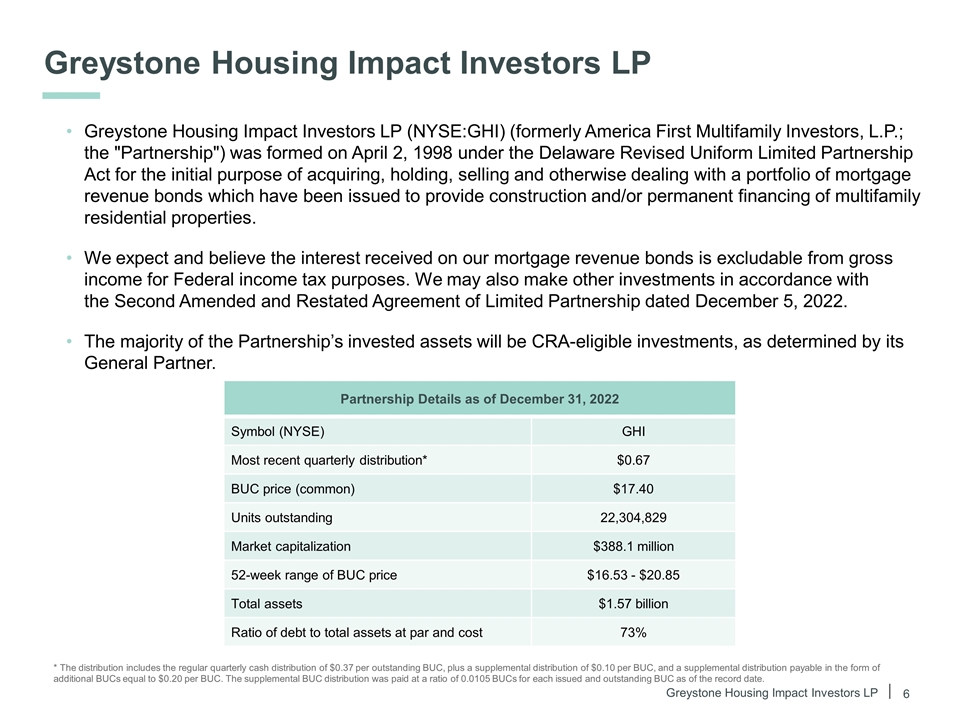 Greystone Housing Impact Investors LP

• Greystone Housing Impact Investors LP (NYSE:GHI) (formerly America First Multifamily Investors, L.P.; the "Partnership") was formed on April 2, 1998 under the Delaware Revised Uniform Limited Partnership Act for the initial purpose of acquiring, holding, selling and otherwise dealing with a portfolio of mortgage revenue bonds which have been issued to provide construction and/or permanent financing of multifamily residential properties.

• We expect and believe the interest received on our mortgage revenue bonds is excludable from gross income for Federal income tax purposes. We may also make other investments in accordance with the Second Amended and Restated Agreement of Limited Partnership dated December 5, 2022.

• The majority of the Partnership's invested assets will be CRA-eligible investments, as determined by its General Partner.

| Partnership Details as of December 31, 2022 | |
|---|---|
| Symbol (NYSE) | GHI |
| Most recent quarterly distribution* | $0.67 |
| BUC price (common) | $17.40 |
| Units outstanding | 22,304,829 |
| Market capitalization | $388.1 million |
| 52-week range of BUC price | $16.53 - $20.85 |
| Total assets | $1.57 billion |
| Ratio of debt to total assets at par and cost | 73% |

* The distribution includes the regular quarterly cash distribution of $0.37 per outstanding BUC, plus a supplemental distribution of $0.10 per BUC, and a supplemental distribution payable in the form of additional BUCs equal to $0.20 per BUC. The supplemental BUC distribution was paid at a ratio of 0.0105 BUCs for each issued and outstanding BUC as of the record date.

Greystone Housing Impact Investors LP | 6